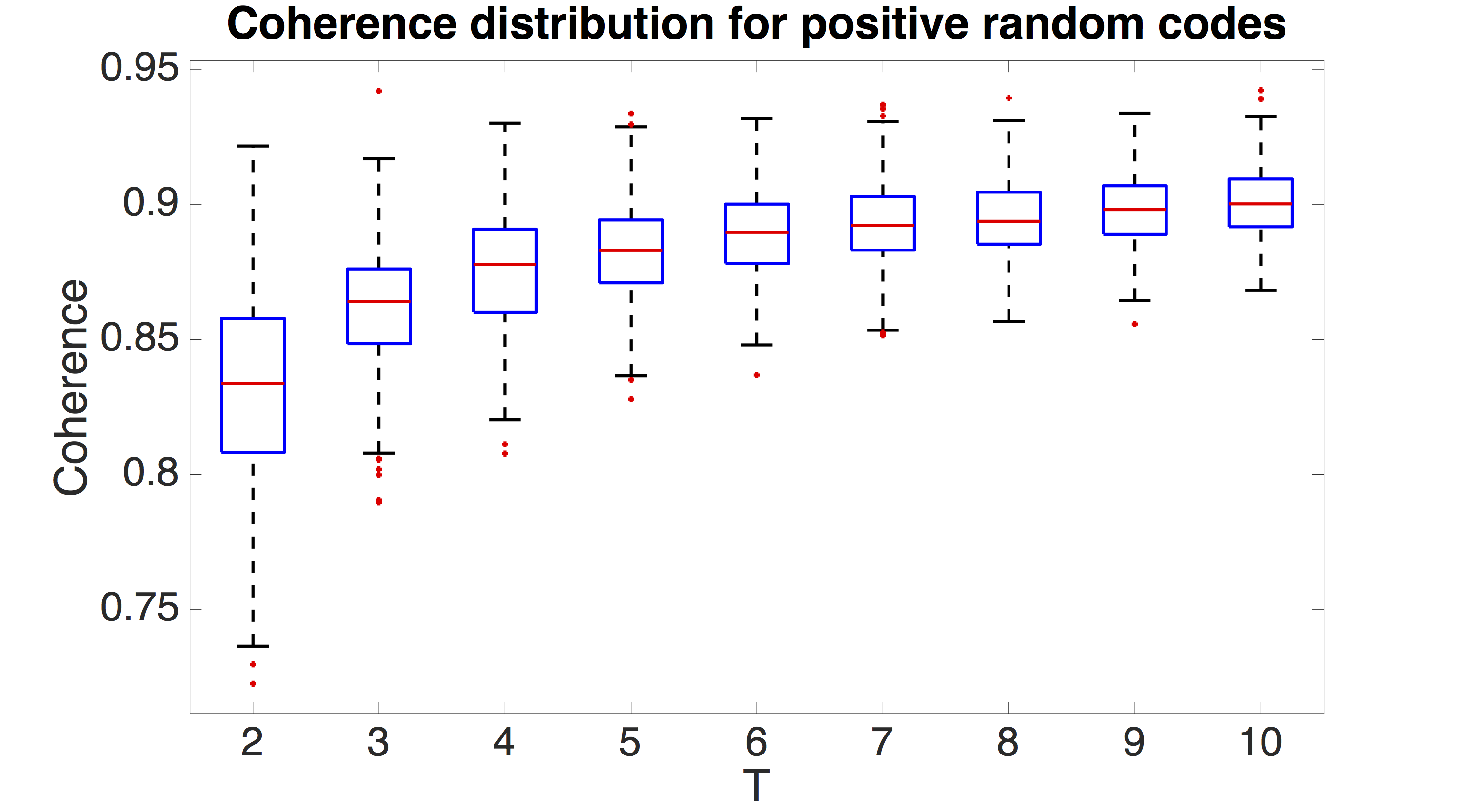 Coherence distribution for positive random codes

Coherence

0.95
0.9
0.85
0.8
0.75

2 3 4 5 6 7 8 9 10

T